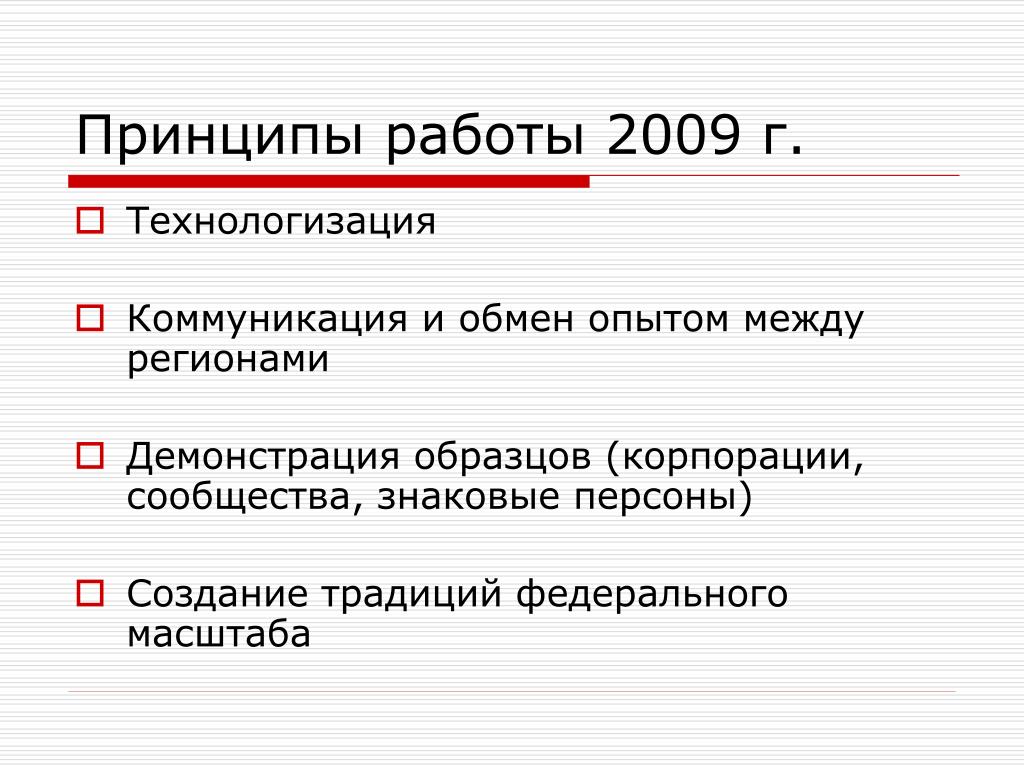 Принципы работы 2009 г.

Технологизация

Коммуникация и обмен опытом между регионами

Демонстрация образцов (корпорации, сообщества, знаковые персоны)

Создание традиций федерального масштаба